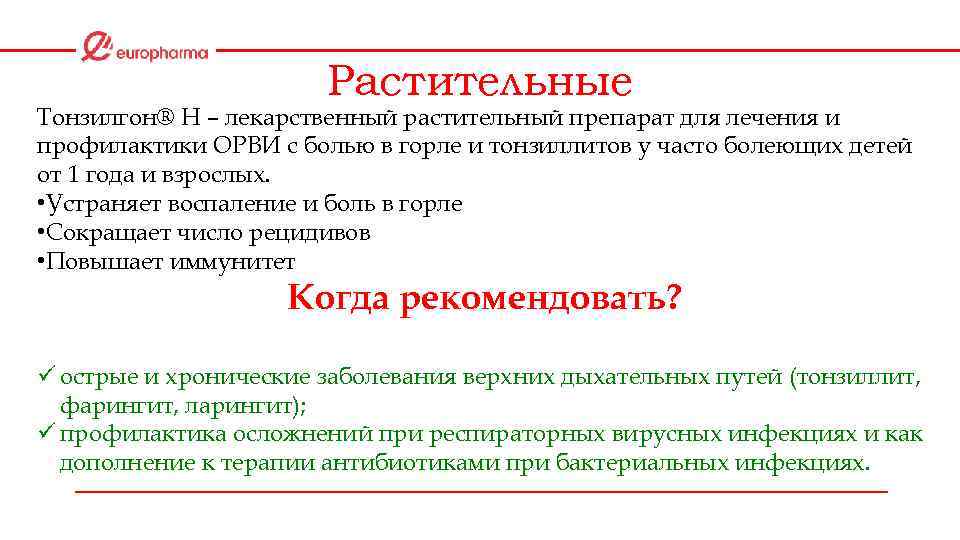 europharma

Растительные

Тонзилгон® Н – лекарственный растительный препарат для лечения и профилактики ОРВИ с болью в горле и тонзиллитов у часто болеющих детей от 1 года и взрослых.
•Устраняет воспаление и боль в горле
•Сокращает число рецидивов
•Повышает иммунитет

Когда рекомендовать?

✓ острые и хронические заболевания верхних дыхательных путей (тонзиллит, фарингит, ларингит);
✓ профилактика осложнений при респираторных вирусных инфекциях и как дополнение к терапии антибиотиками при бактериальных инфекциях.